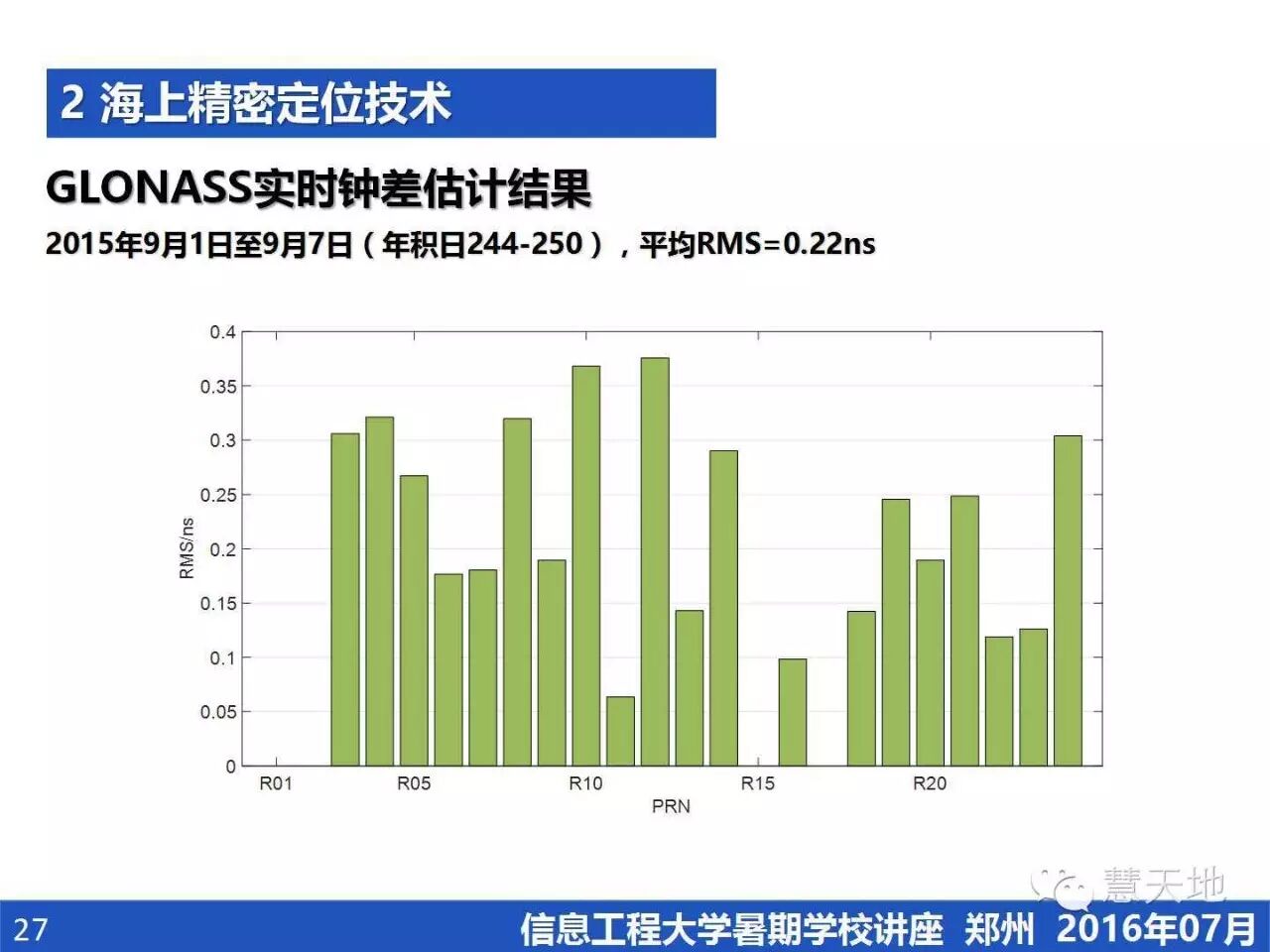 2 海上精密定位技术

GLONASS实时钟差估计结果

2015年9月1日至9月7日（年积日244-250），平均RMS=0.22ns

0.4
0.35
0.3
0.25
0.2
0.15
0.1
0.05
0

RMS/ns

R01 R05 R10 R15 R20

PRN

慧天地

27 信息工程大学暑期学校讲座 郑州 2016年07月